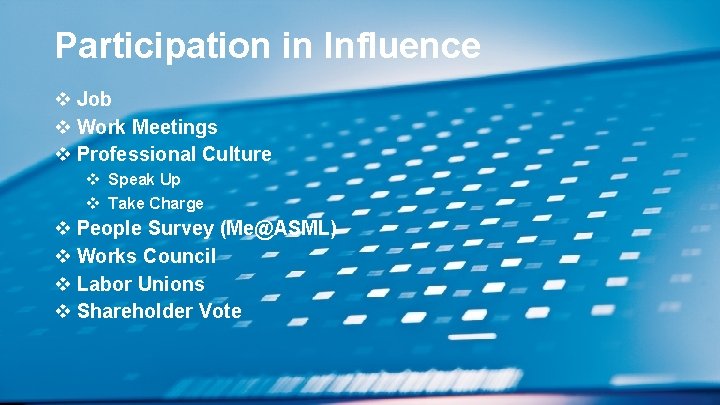 Participation in Influence

❖ Job
❖ Work Meetings
❖ Professional Culture
 ❖ Speak Up
 ❖ Take Charge
❖ People Survey (Me@ASML)
❖ Works Council
❖ Labor Unions
❖ Shareholder Vote